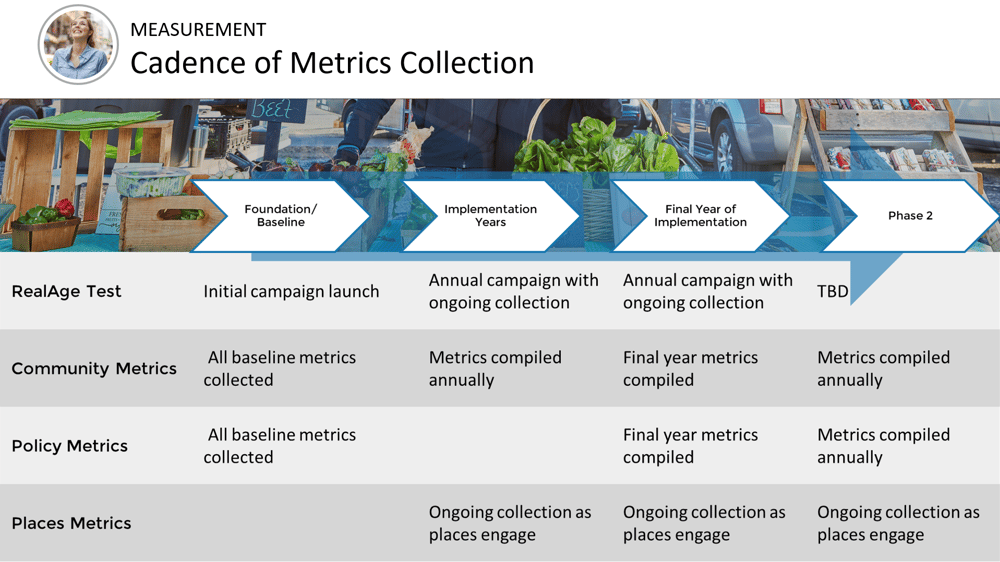 MEASUREMENT
Cadence of Metrics Collection

BEET

|  | Foundation/ Baseline | Implementation Years | Final Year of Implementation | Phase 2 |
|---|---|---|---|---|
| RealAge Test | Initial campaign launch | Annual campaign with ongoing collection | Annual campaign with ongoing collection | TBD |
| Community Metrics | All baseline metrics collected | Metrics compiled annually | Final year metrics compiled | Metrics compiled annually |
| Policy Metrics | All baseline metrics collected |  | Final year metrics compiled | Metrics compiled annually |
| Places Metrics |  | Ongoing collection as places engage | Ongoing collection as places engage | Ongoing collection as places engage |